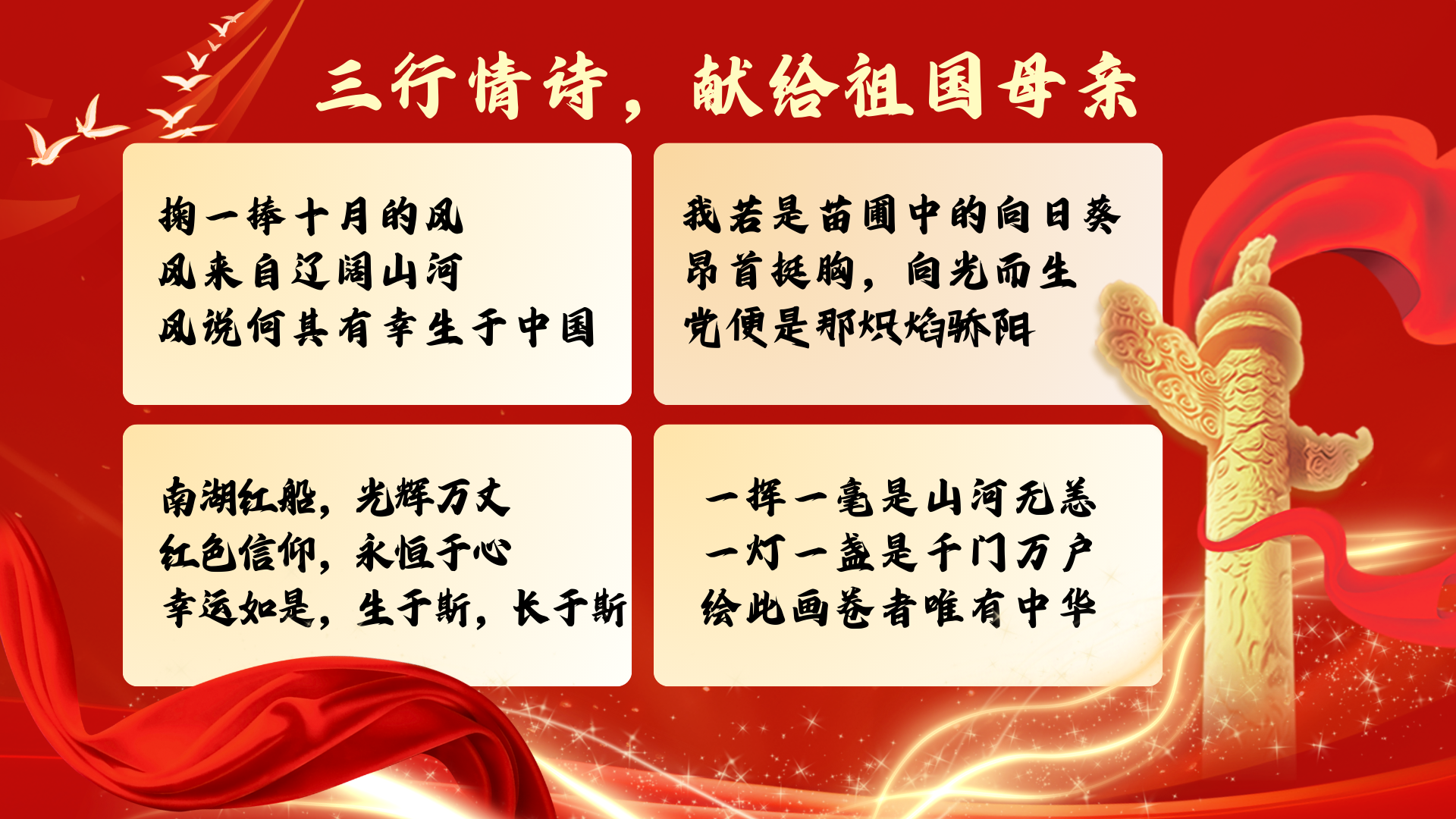 三行情诗，献给祖国母亲

掬一捧十月的风
风来自辽阔山河
风说何其有幸生于中国

我若是苗圃中的向日葵
昂首挺胸，向光而生
党便是那炽焰骄阳

南湖红船，光辉万丈
红色信仰，永恒于心
幸运如是，生于斯，长于斯

一挥一毫是山河无恙
一灯一盏是千门万户
绘此画卷者唯有中华